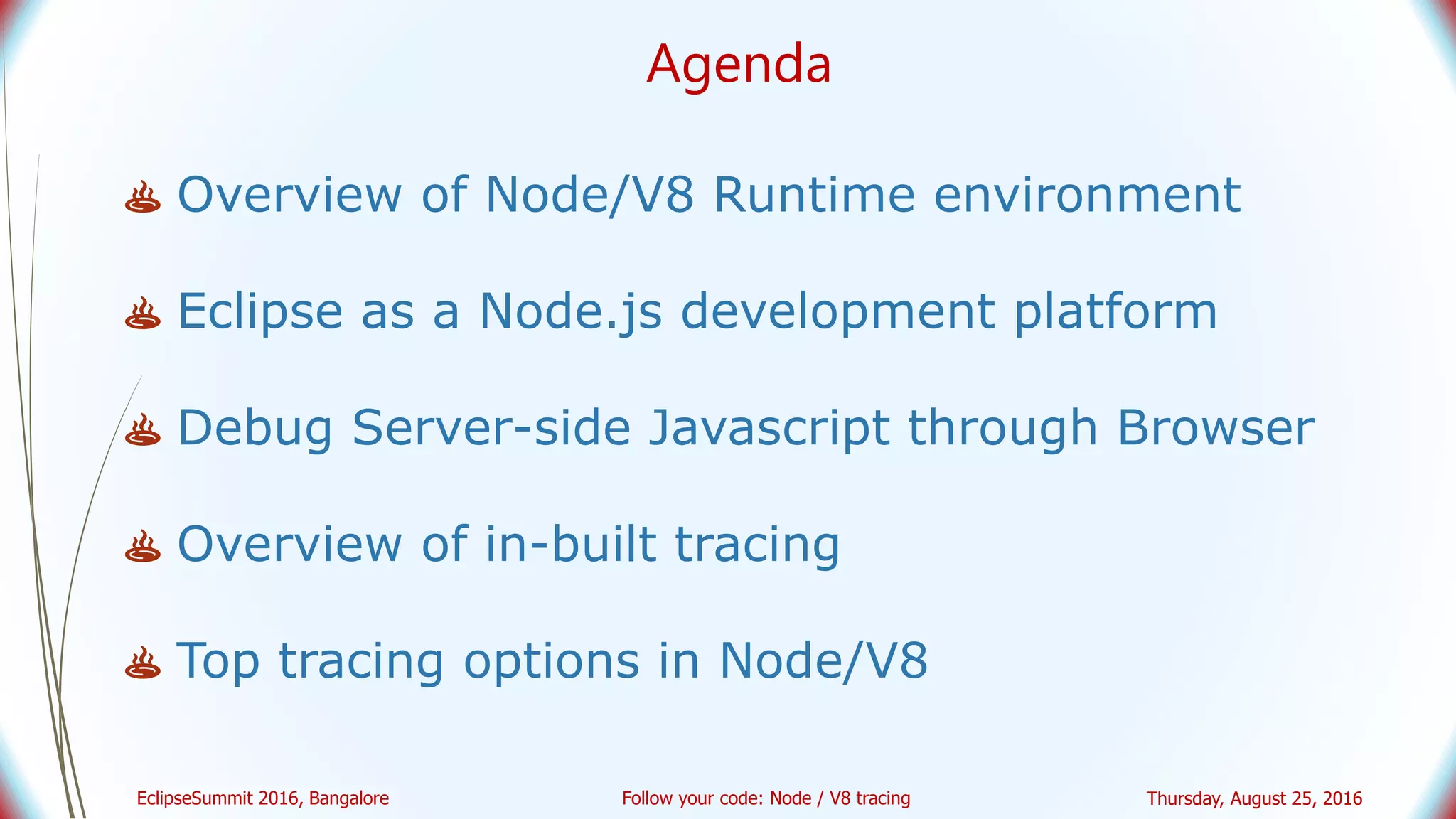 Agenda

♨ Overview of Node/V8 Runtime environment

♨ Eclipse as a Node.js development platform

♨ Debug Server-side Javascript through Browser

♨ Overview of in-built tracing

♨ Top tracing options in Node/V8

EclipseSummit 2016, Bangalore

Follow your code: Node / V8 tracing

Thursday, August 25, 2016